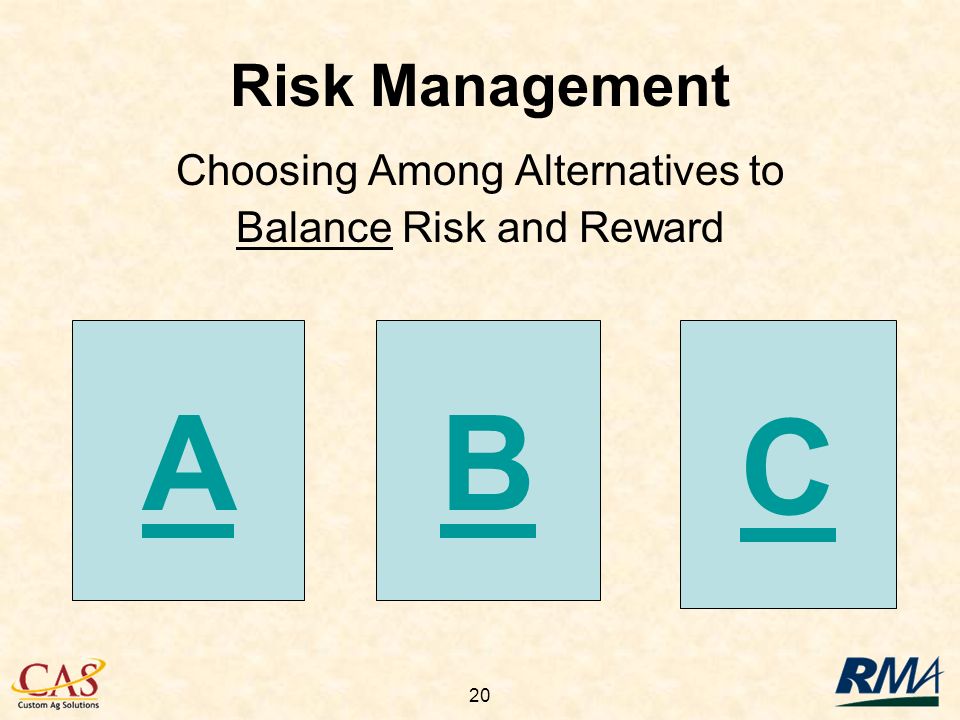 Risk Management

Choosing Among Alternatives to Balance Risk and Reward

A

B

C

CAS
Custom Ag Solutions

20

RMA